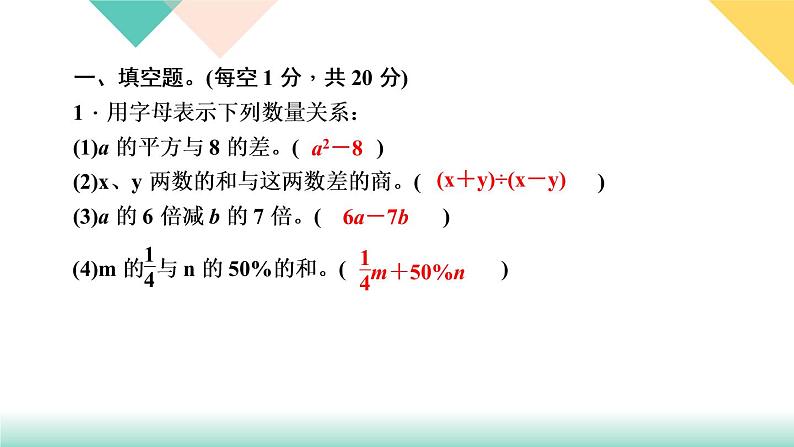 一、填空题。(每空 1 分，共 20 分)

1．用字母表示下列数量关系：

(1)$a$ 的平方与 8 的差。( $a^2-8$ )

(2)x、y 两数的和与这两数差的商。( $(x+y)\div(x-y)$ )

(3)$a$ 的 6 倍减 $b$ 的 7 倍。( $6a-7b$ )

(4)m 的$\frac{1}{4}$与 n 的 50%的和。( $\frac{1}{4}m+50\%n$ )